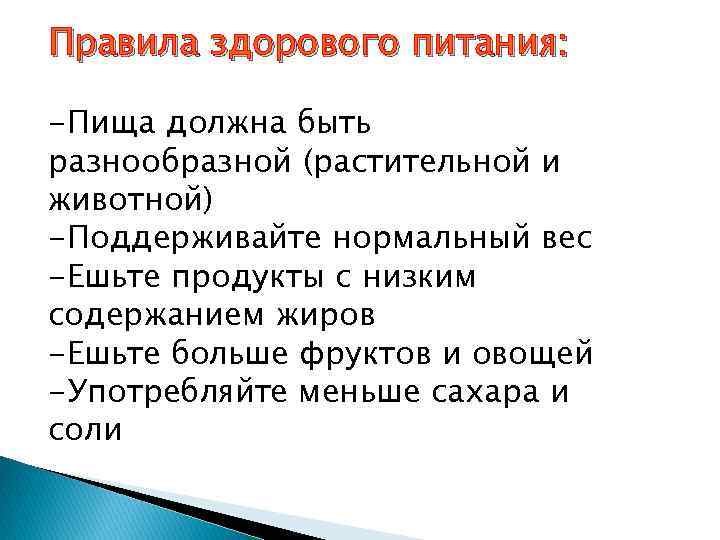 Правила здорового питания:

-Пища должна быть разнообразной (растительной и животной)
-Поддерживайте нормальный вес
-Ешьте продукты с низким содержанием жиров
-Ешьте больше фруктов и овощей
-Употребляйте меньше сахара и соли